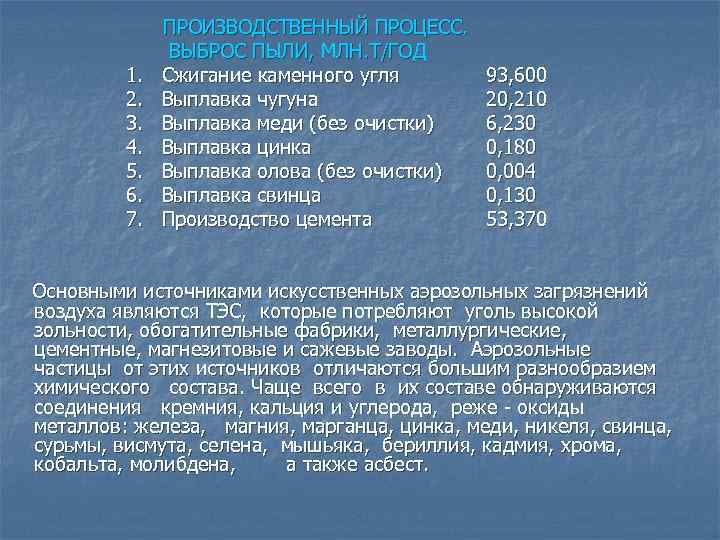 ПРОИЗВОДСТВЕННЫЙ ПРОЦЕСС.
ВЫБРОС ПЫЛИ, МЛН.Т/ГОД

1. Сжигание каменного угля 93,600
2. Выплавка чугуна 20,210
3. Выплавка меди (без очистки) 6,230
4. Выплавка цинка 0,180
5. Выплавка олова (без очистки) 0,004
6. Выплавка свинца 0,130
7. Производство цемента 53,370

Основными источниками искусственных аэрозольных загрязнений воздуха являются ТЭС, которые потребляют уголь высокой зольности, обогатительные фабрики, металлургические, цементные, магнезитовые и сажевые заводы. Аэрозольные частицы от этих источников отличаются большим разнообразием химического состава. Чаще всего в их составе обнаруживаются соединения кремния, кальция и углерода, реже - оксиды металлов: железа, магния, марганца, цинка, меди, никеля, свинца, сурьмы, висмута, селена, мышьяка, бериллия, кадмия, хрома, кобальта, молибдена, а также асбест.